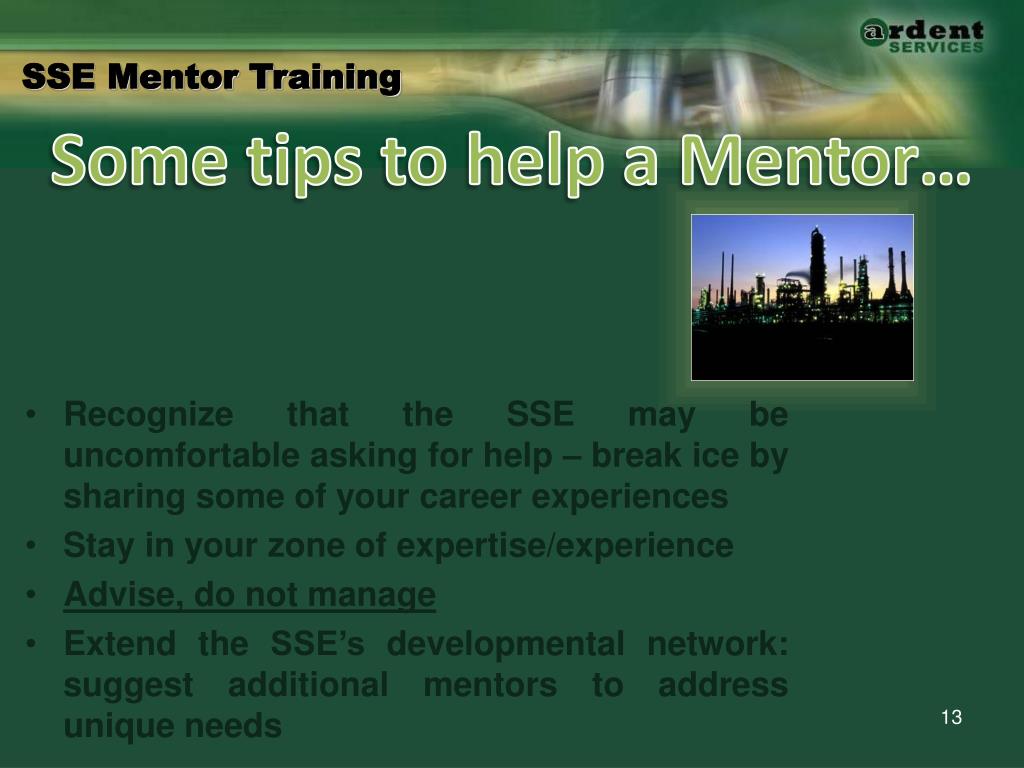 ardent SERVICES

SSE Mentor Training

Some tips to help a Mentor…

• Recognize that the SSE may be uncomfortable asking for help – break ice by sharing some of your career experiences
• Stay in your zone of expertise/experience
• Advise, do not manage
• Extend the SSE's developmental network: suggest additional mentors to address unique needs

13